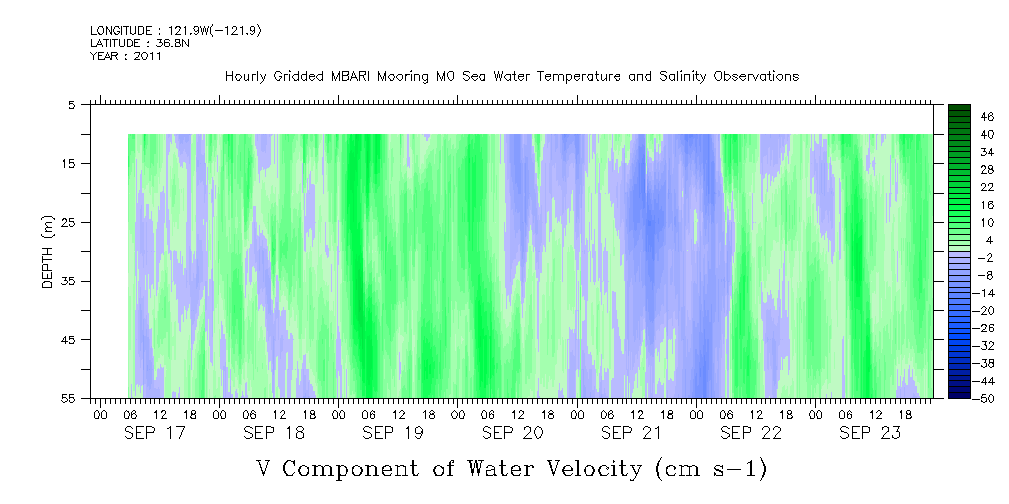 LONGITUDE : 121.9W(-121.9)
LATITUDE : 36.8N
YEAR : 2011

Hourly Gridded MBARI Mooring M0 Sea Water Temperature and Salinity Observations

DEPTH (m)

5
15
25
35
45
55

46
40
34
28
22
16
10
4
-2
-8
-14
-20
-26
-32
-38
-44
-50

00 06 12 18 00 06 12 18 00 06 12 18 00 06 12 18 00 06 12 18 00 06 12 18 00 06 12 18

SEP 17 SEP 18 SEP 19 SEP 20 SEP 21 SEP 22 SEP 23

V Component of Water Velocity (cm s-1)